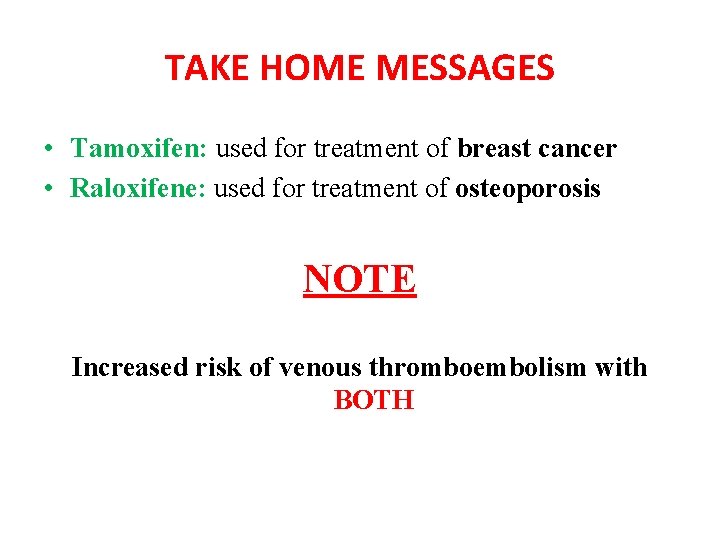 TAKE HOME MESSAGES

• Tamoxifen: used for treatment of breast cancer
• Raloxifene: used for treatment of osteoporosis

NOTE

Increased risk of venous thromboembolism with BOTH